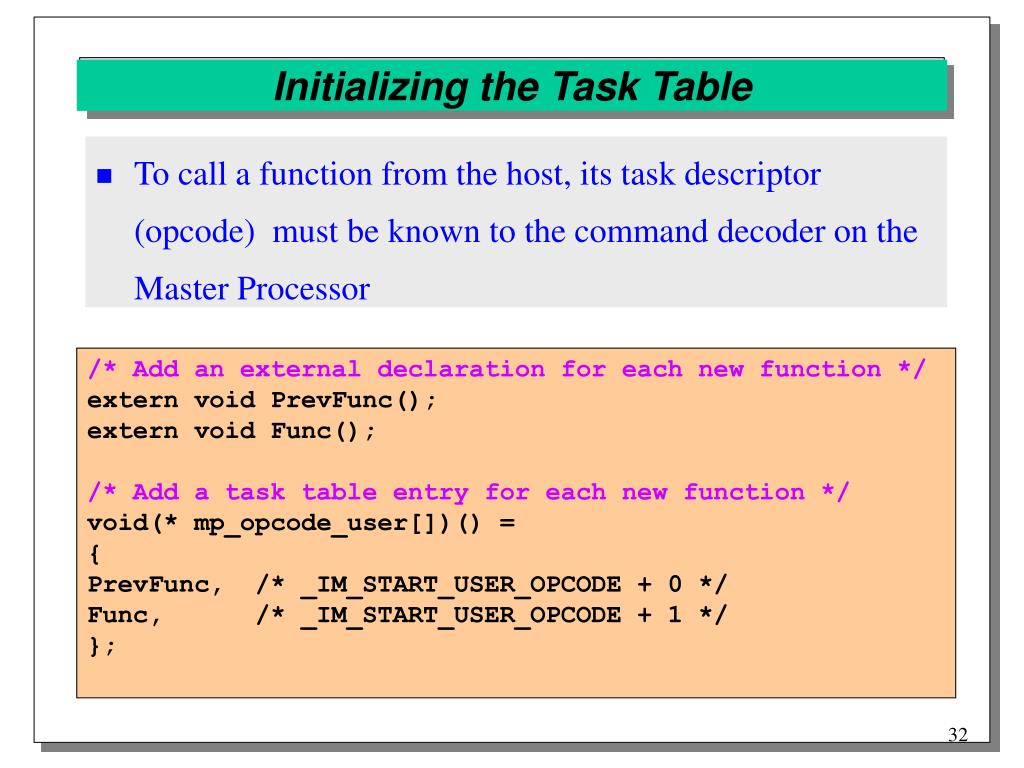 Initializing the Task Table

■ To call a function from the host, its task descriptor (opcode) must be known to the command decoder on the Master Processor

/* Add an external declaration for each new function */
extern void PrevFunc();
extern void Func();

/* Add a task table entry for each new function */
void(* mp_opcode_user[])() =
{
PrevFunc, /* _IM_START_USER_OPCODE + 0 */
Func, /* _IM_START_USER_OPCODE + 1 */
};

32